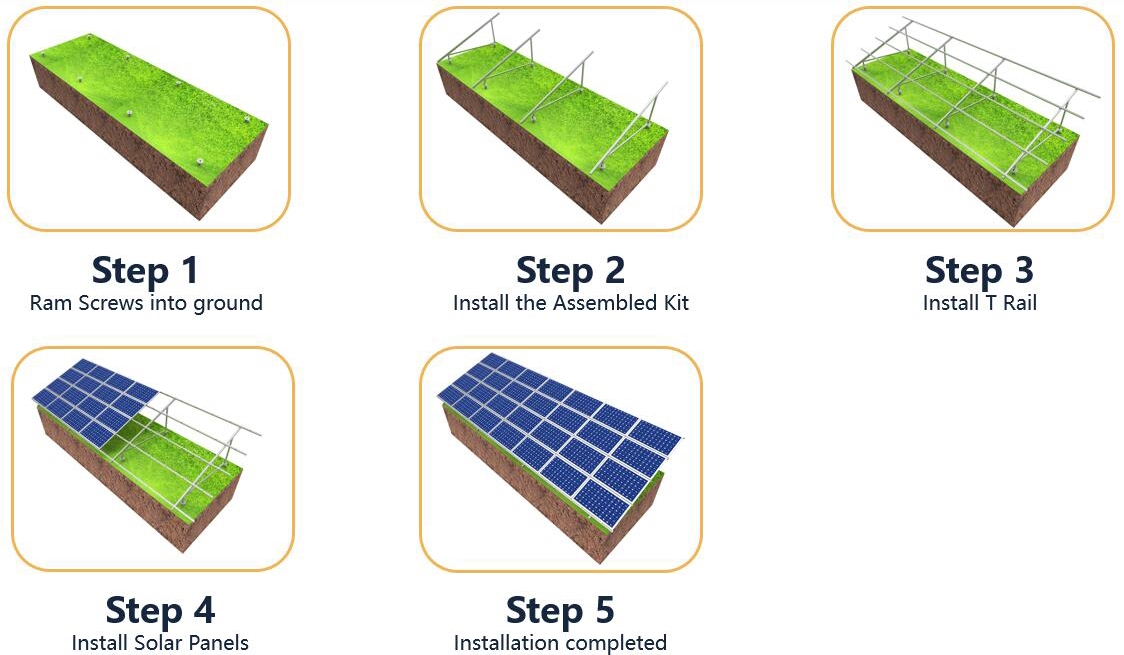 Step 1
Ram Screws into ground

Step 2
Install the Assembled Kit

Step 3
Install T Rail

Step 4
Install Solar Panels

Step 5
Installation completed